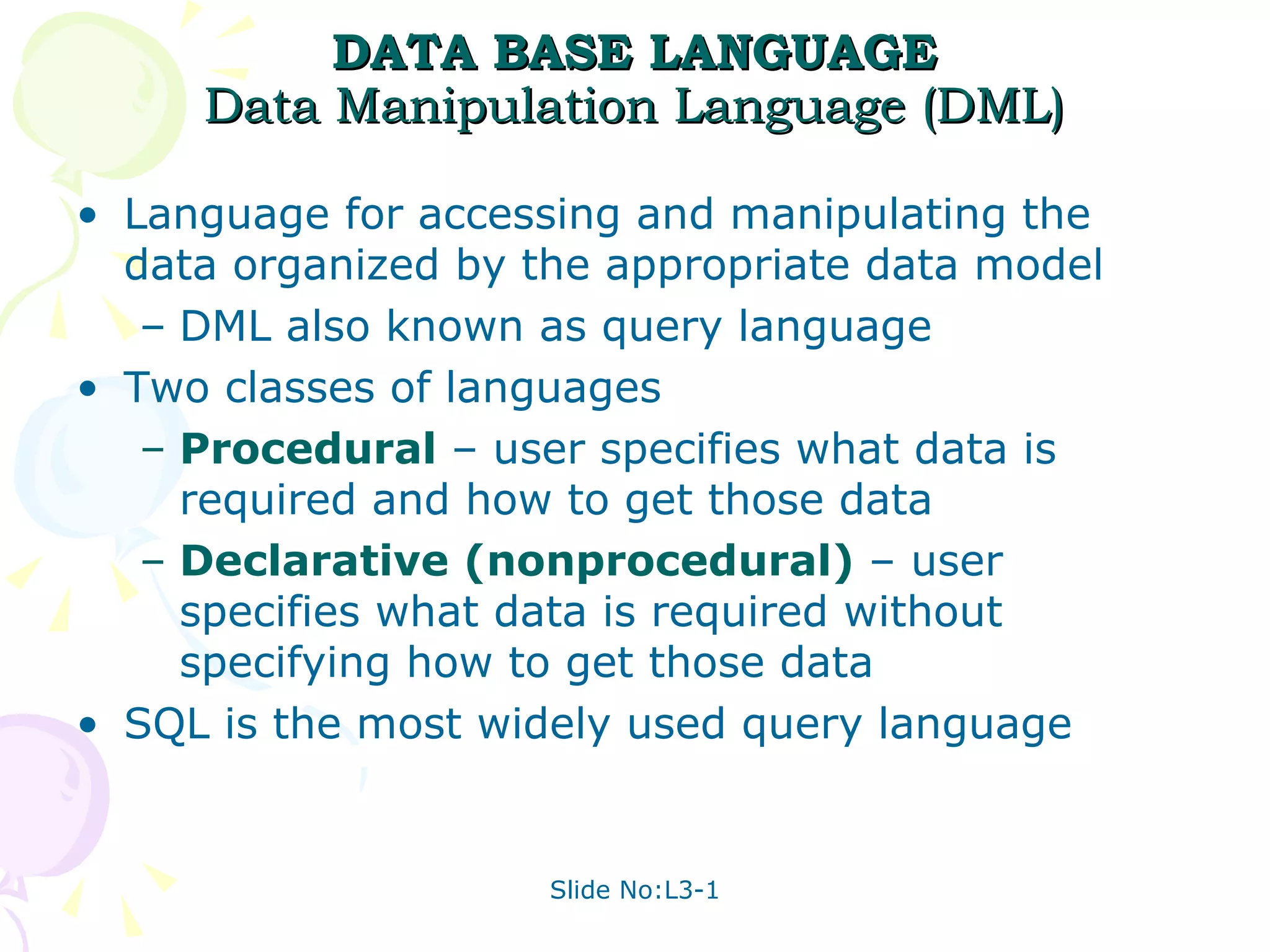 DATA BASE LANGUAGE
Data Manipulation Language (DML)

• Language for accessing and manipulating the data organized by the appropriate data model
– DML also known as query language
• Two classes of languages
– Procedural – user specifies what data is required and how to get those data
– Declarative (nonprocedural) – user specifies what data is required without specifying how to get those data
• SQL is the most widely used query language

Slide No:L3-1